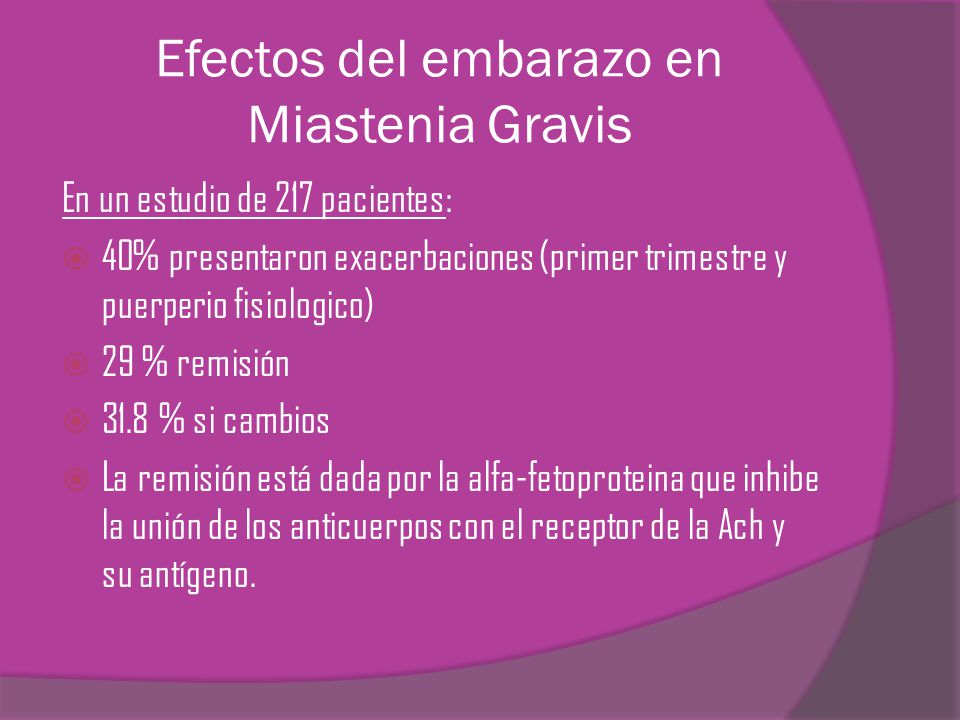 Efectos del embarazo en Miastenia Gravis

En un estudio de 217 pacientes:

40% presentaron exacerbaciones (primer trimestre y puerperio fisiologico)

29 % remisión

31.8 % si cambios

La remisión está dada por la alfa-fetoproteina que inhibe la unión de los anticuerpos con el receptor de la Ach y su antígeno.